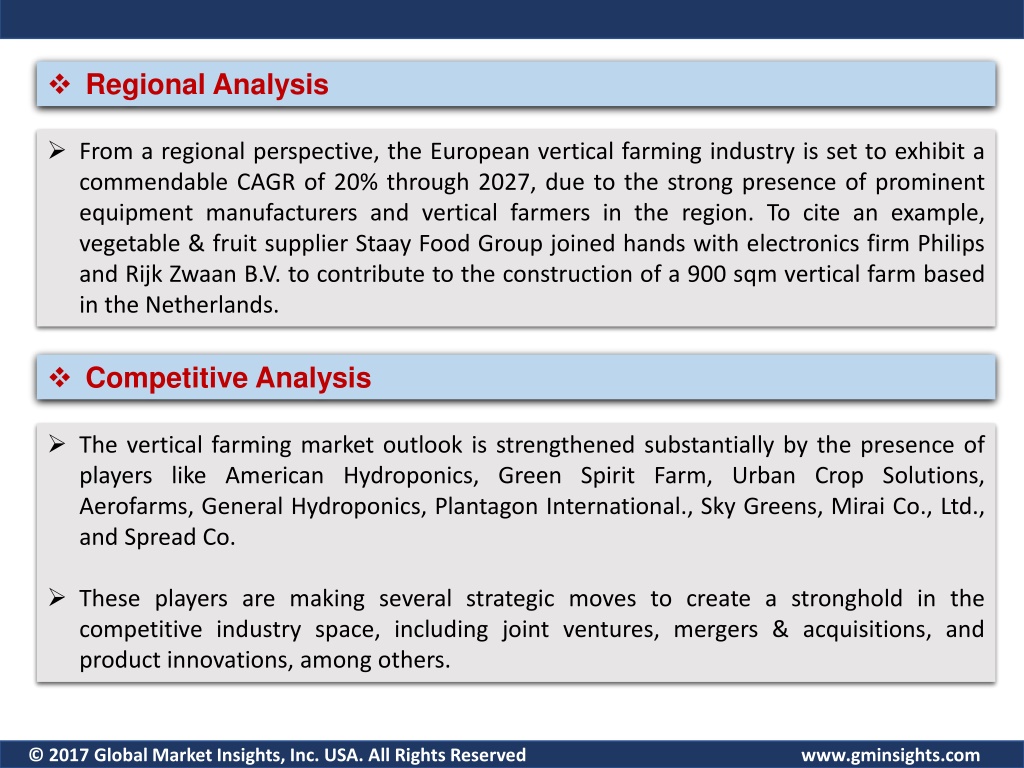 ❖ Regional Analysis

➢ From a regional perspective, the European vertical farming industry is set to exhibit a commendable CAGR of 20% through 2027, due to the strong presence of prominent equipment manufacturers and vertical farmers in the region. To cite an example, vegetable & fruit supplier Staay Food Group joined hands with electronics firm Philips and Rijk Zwaan B.V. to contribute to the construction of a 900 sqm vertical farm based in the Netherlands.

❖ Competitive Analysis

➢ The vertical farming market outlook is strengthened substantially by the presence of players like American Hydroponics, Green Spirit Farm, Urban Crop Solutions, Aerofarms, General Hydroponics, Plantagon International., Sky Greens, Mirai Co., Ltd., and Spread Co.

➢ These players are making several strategic moves to create a stronghold in the competitive industry space, including joint ventures, mergers & acquisitions, and product innovations, among others.

© 2017 Global Market Insights, Inc. USA. All Rights Reserved www.gminsights.com